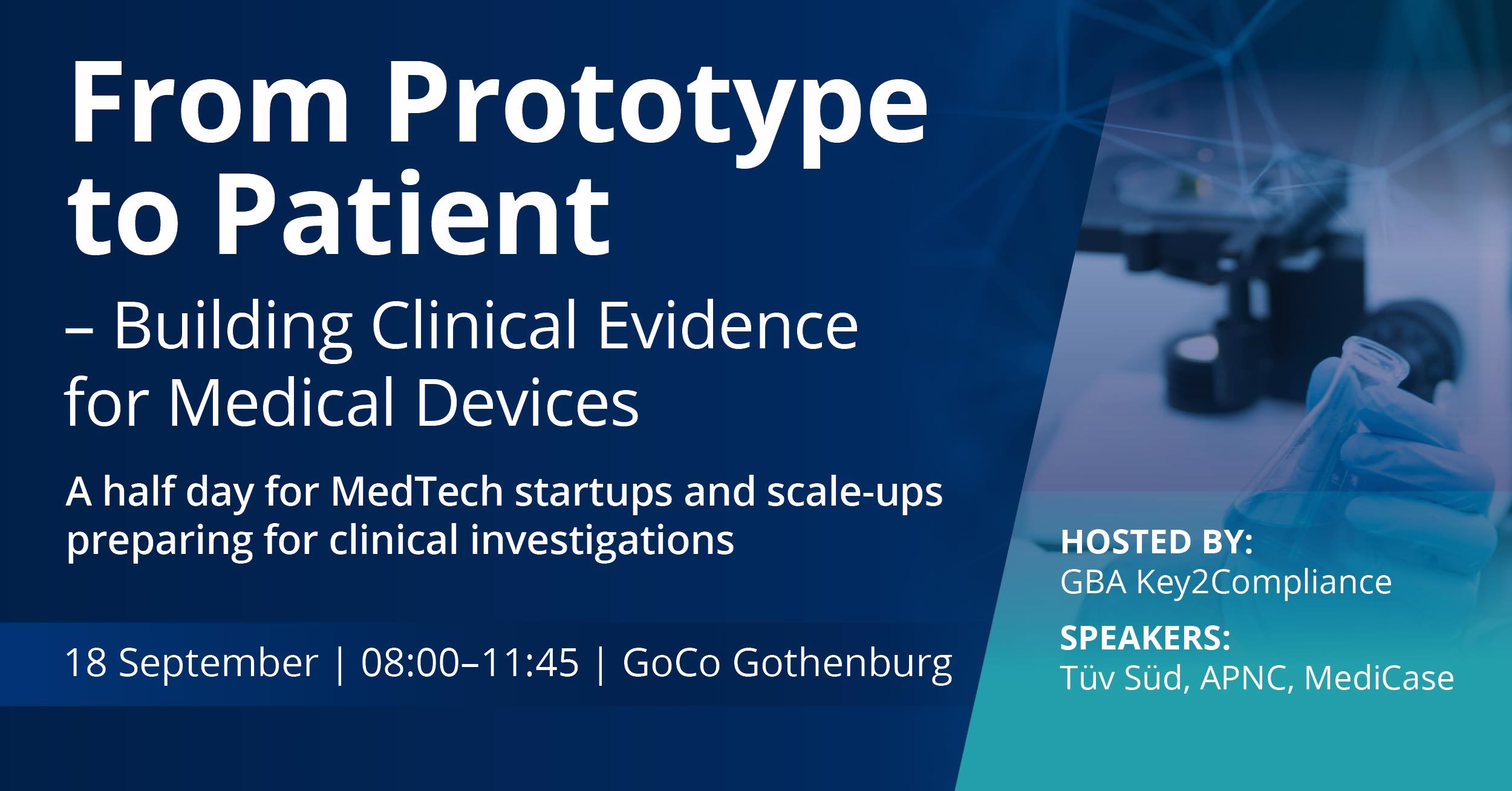 From Prototype to Patient

– Building Clinical Evidence for Medical Devices

A half day for MedTech startups and scale-ups preparing for clinical investigations

18 September | 08:00–11:45 | GoCo Gothenburg

HOSTED BY:
GBA Key2Compliance

SPEAKERS:
Tüv Süd, APNC, MediCase